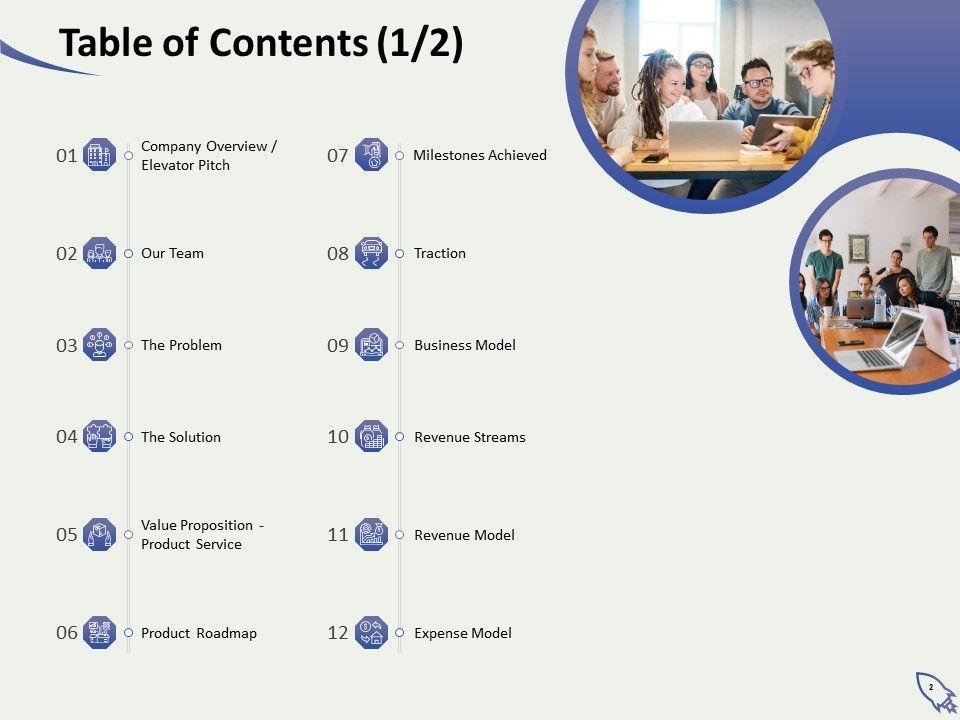 Table of Contents (1/2)

01 Company Overview / Elevator Pitch

02 Our Team

03 The Problem

04 The Solution

05 Value Proposition - Product Service

06 Product Roadmap

07 Milestones Achieved

08 Traction

09 Business Model

10 Revenue Streams

11 Revenue Model

12 Expense Model

2